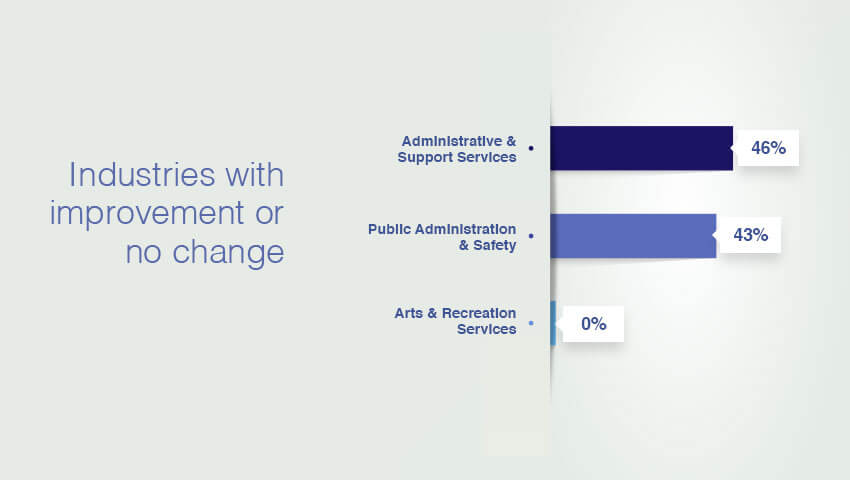 Industries with improvement or no change

Administrative & Support Services 46%

Public Administration & Safety 43%

Arts & Recreation Services 0%